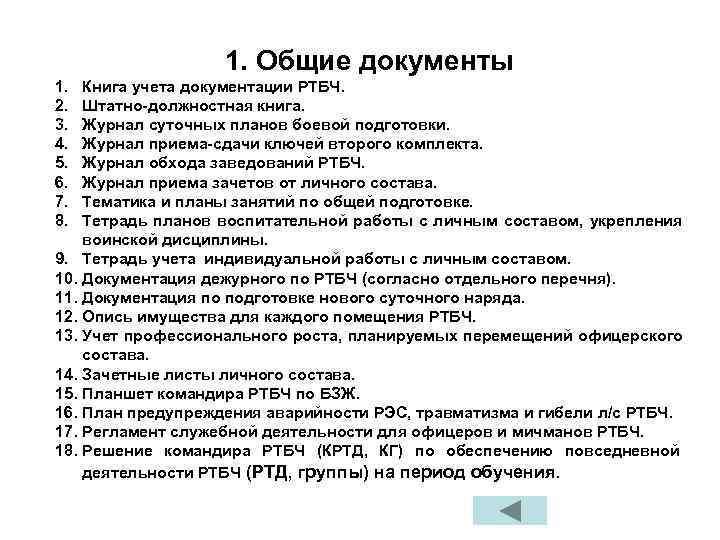 1. Общие документы

1. Книга учета документации РТБЧ.
2. Штатно-должностная книга.
3. Журнал суточных планов боевой подготовки.
4. Журнал приема-сдачи ключей второго комплекта.
5. Журнал обхода заведований РТБЧ.
6. Журнал приема зачетов от личного состава.
7. Тематика и планы занятий по общей подготовке.
8. Тетрадь планов воспитательной работы с личным составом, укрепления воинской дисциплины.
9. Тетрадь учета индивидуальной работы с личным составом.
10. Документация дежурного по РТБЧ (согласно отдельного перечня).
11. Документация по подготовке нового суточного наряда.
12. Опись имущества для каждого помещения РТБЧ.
13. Учет профессионального роста, планируемых перемещений офицерского состава.
14. Зачетные листы личного состава.
15. Планшет командира РТБЧ по БЗЖ.
16. План предупреждения аварийности РЭС, травматизма и гибели л/с РТБЧ.
17. Регламент служебной деятельности для офицеров и мичманов РТБЧ.
18. Решение командира РТБЧ (КРТД, КГ) по обеспечению повседневной деятельности РТБЧ (РТД, группы) на период обучения.